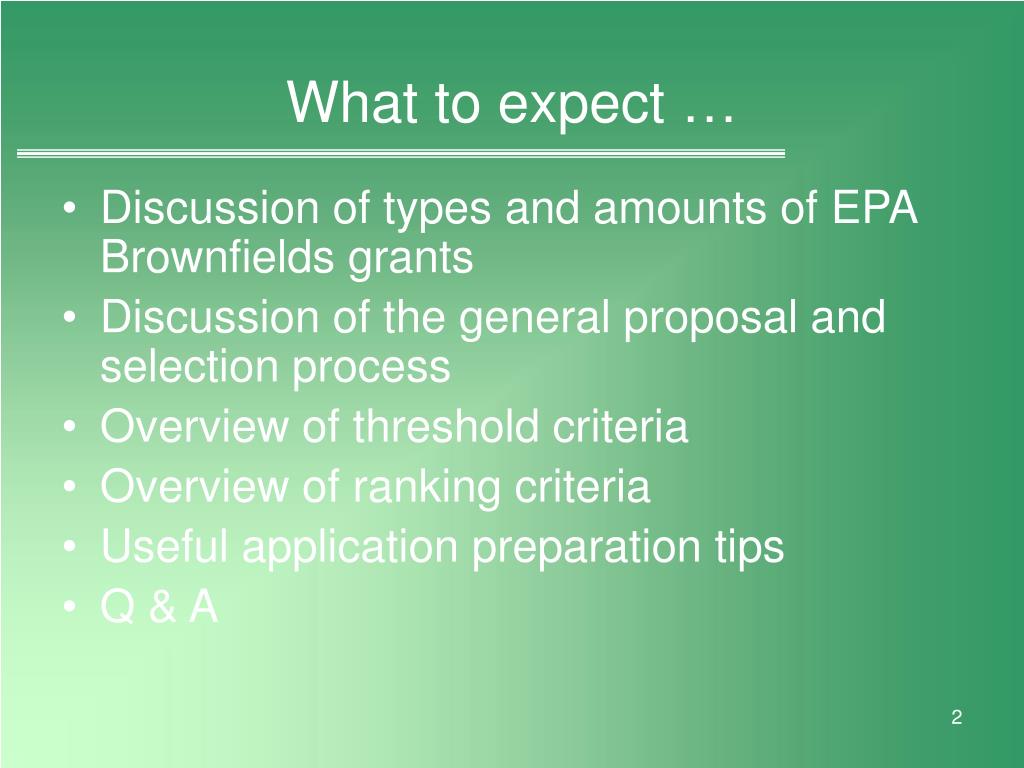 What to expect …

• Discussion of types and amounts of EPA Brownfields grants
• Discussion of the general proposal and selection process
• Overview of threshold criteria
• Overview of ranking criteria
• Useful application preparation tips
• Q & A

2